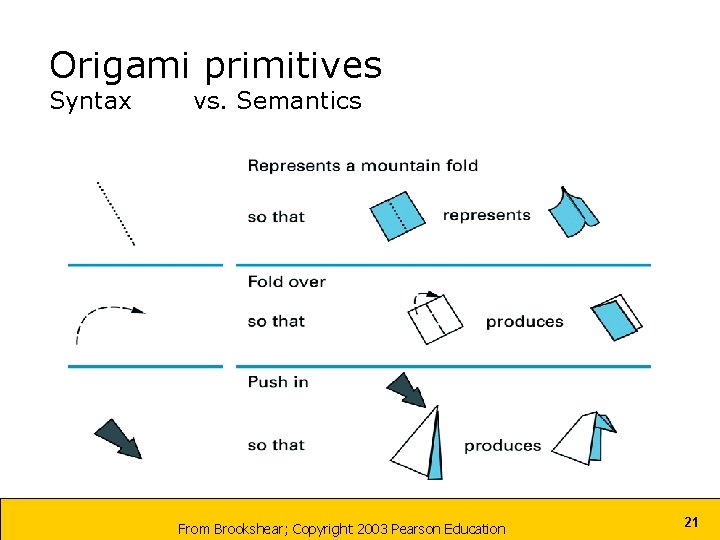 Origami primitives
Syntax vs. Semantics

Represents a mountain fold

so that represents

Fold over

so that produces

Push in

so that produces

From Brookshear; Copyright 2003 Pearson Education

21